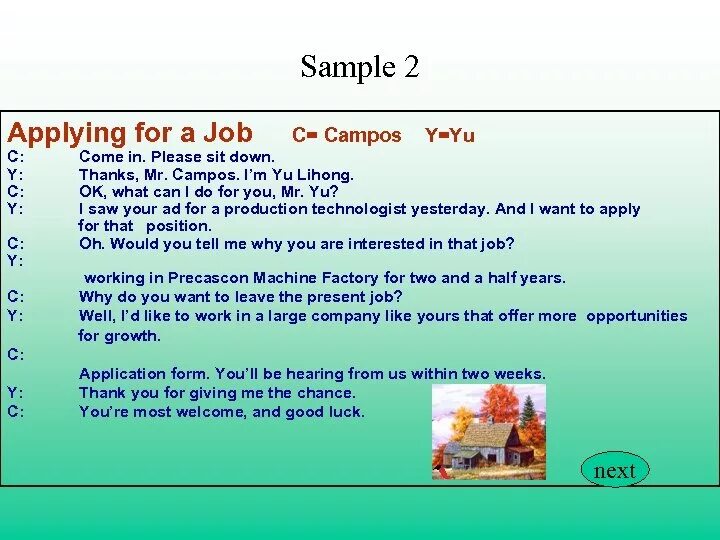 Sample 2

Applying for a Job C= Campos Y=Yu

C: Come in. Please sit down.
Y: Thanks, Mr. Campos. I'm Yu Lihong.
C: OK, what can I do for you, Mr. Yu?
Y: I saw your ad for a production technologist yesterday. And I want to apply for that position.
C: Oh. Would you tell me why you are interested in that job?
Y:
working in Precascon Machine Factory for two and a half years.
C: Why do you want to leave the present job?
Y: Well, I'd like to work in a large company like yours that offer more opportunities for growth.
C:
Application form. You'll be hearing from us within two weeks.
Y: Thank you for giving me the chance.
C: You're most welcome, and good luck.

next